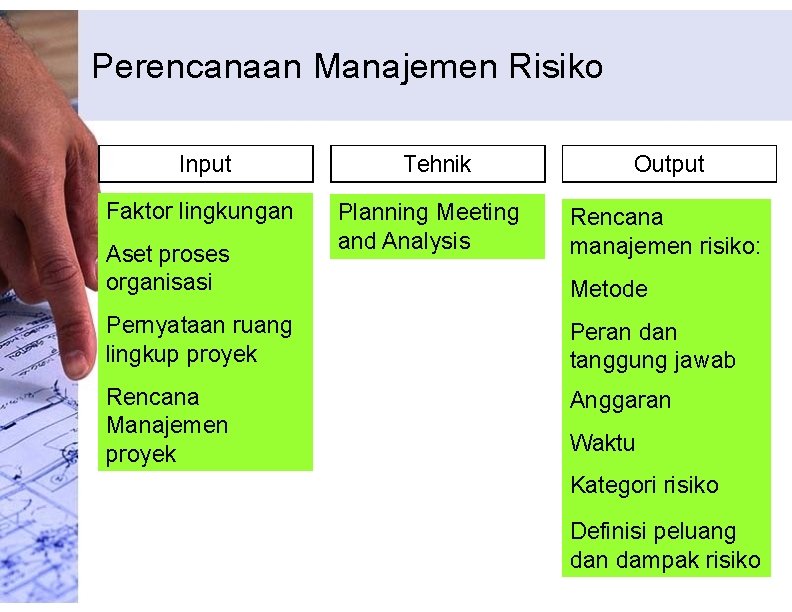 Perencanaan Manajemen Risiko

Input

Faktor lingkungan

Aset proses organisasi

Pernyataan ruang lingkup proyek

Rencana Manajemen proyek

Tehnik

Planning Meeting and Analysis

Output

Rencana manajemen risiko:

Metode

Peran dan tanggung jawab

Anggaran

Waktu

Kategori risiko

Definisi peluang dan dampak risiko